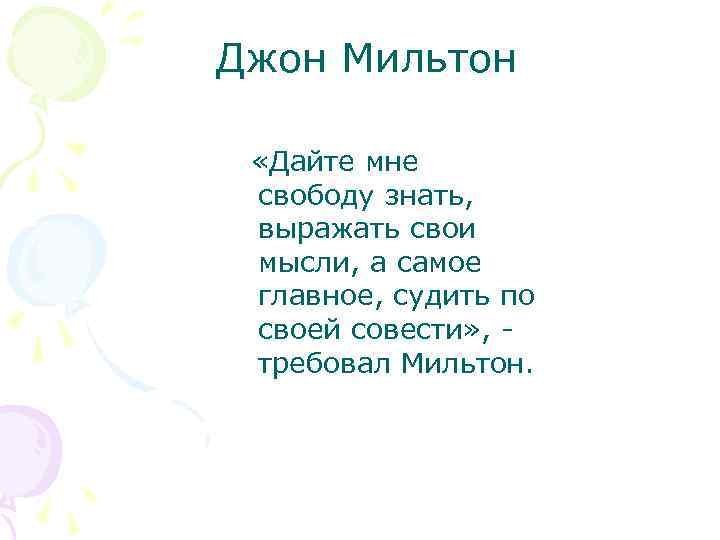 Джон Мильтон

«Дайте мне свободу знать, выражать свои мысли, а самое главное, судить по своей совести», - требовал Мильтон.